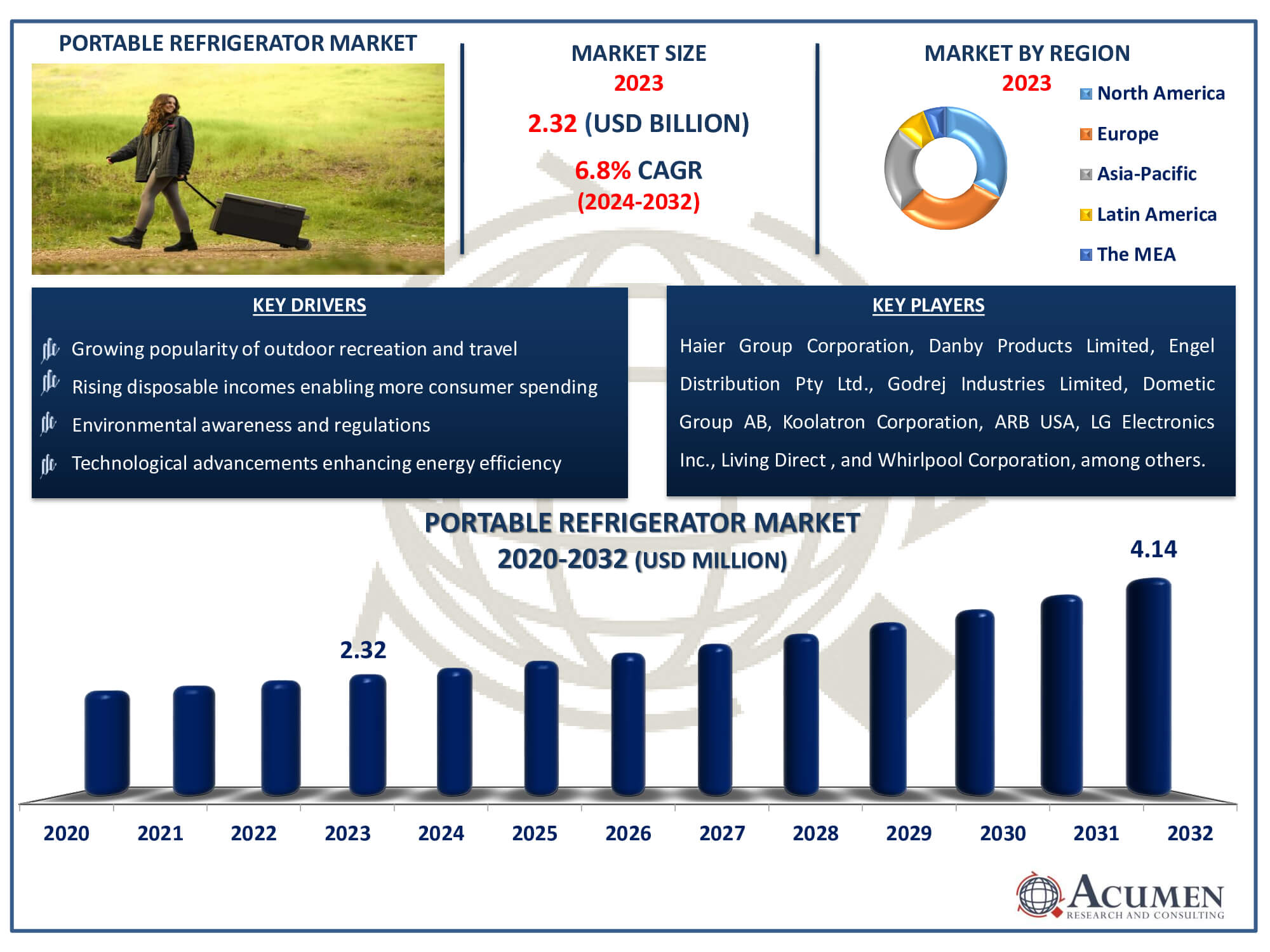 PORTABLE REFRIGERATOR MARKET

MARKET SIZE
2023
2.32 (USD BILLION)
6.8% CAGR
(2024-2032)

MARKET BY REGION
2023

North America
Europe
Asia-Pacific
Latin America
The MEA

KEY DRIVERS

Growing popularity of outdoor recreation and travel
Rising disposable incomes enabling more consumer spending
Environmental awareness and regulations
Technological advancements enhancing energy efficiency

KEY PLAYERS

Haier Group Corporation, Danby Products Limited, Engel Distribution Pty Ltd., Godrej Industries Limited, Dometic Group AB, Koolatron Corporation, ARB USA, LG Electronics Inc., Living Direct , and Whirlpool Corporation, among others.

PORTABLE REFRIGERATOR MARKET
2020-2032 (USD MILLION)

2.32
4.14

2020 2021 2022 2023 2024 2025 2026 2027 2028 2029 2030 2031 2032

ACUMEN
RESEARCH AND CONSULTING